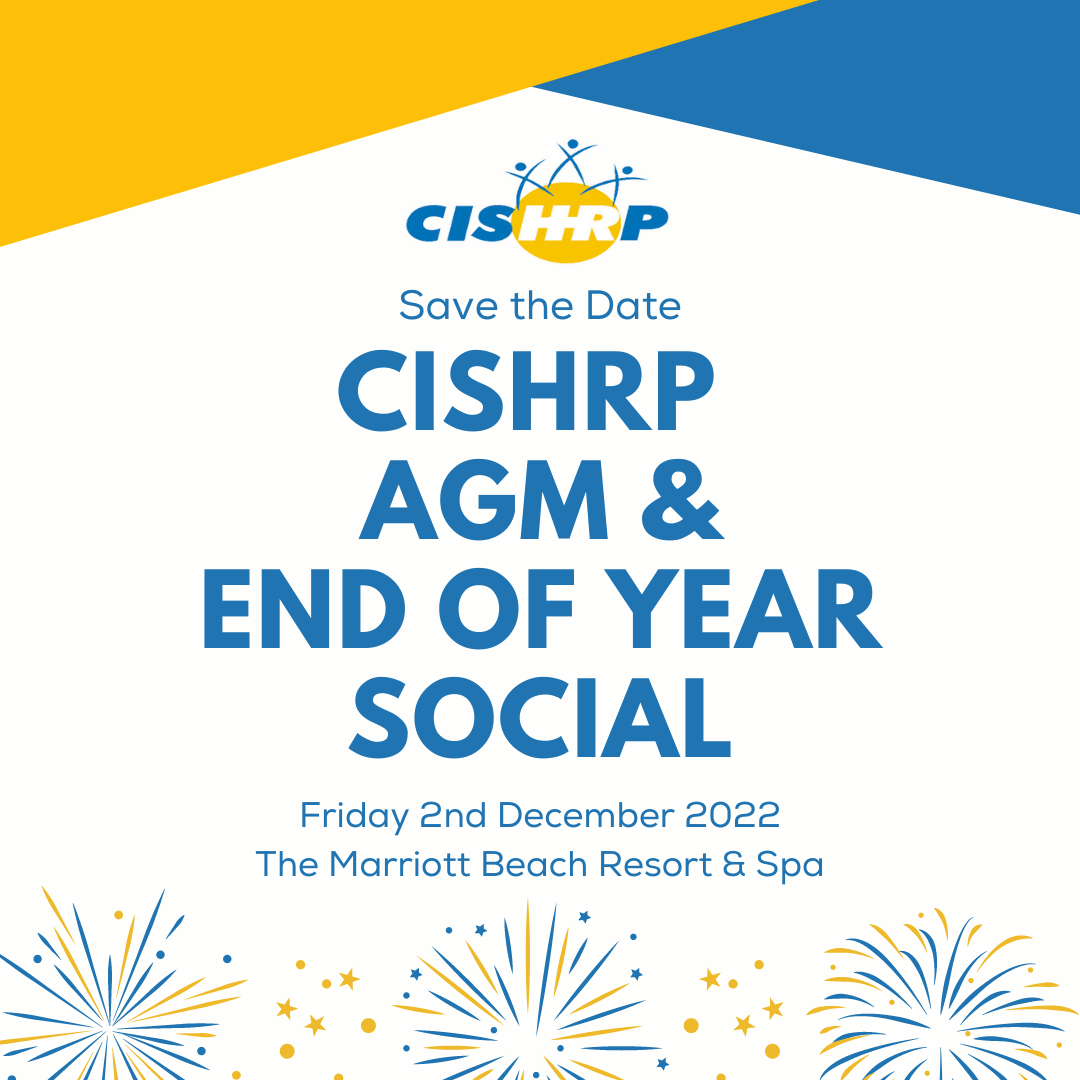 CISHRP

Save the Date

CISHRP AGM & END OF YEAR SOCIAL

Friday 2nd December 2022
The Marriott Beach Resort & Spa